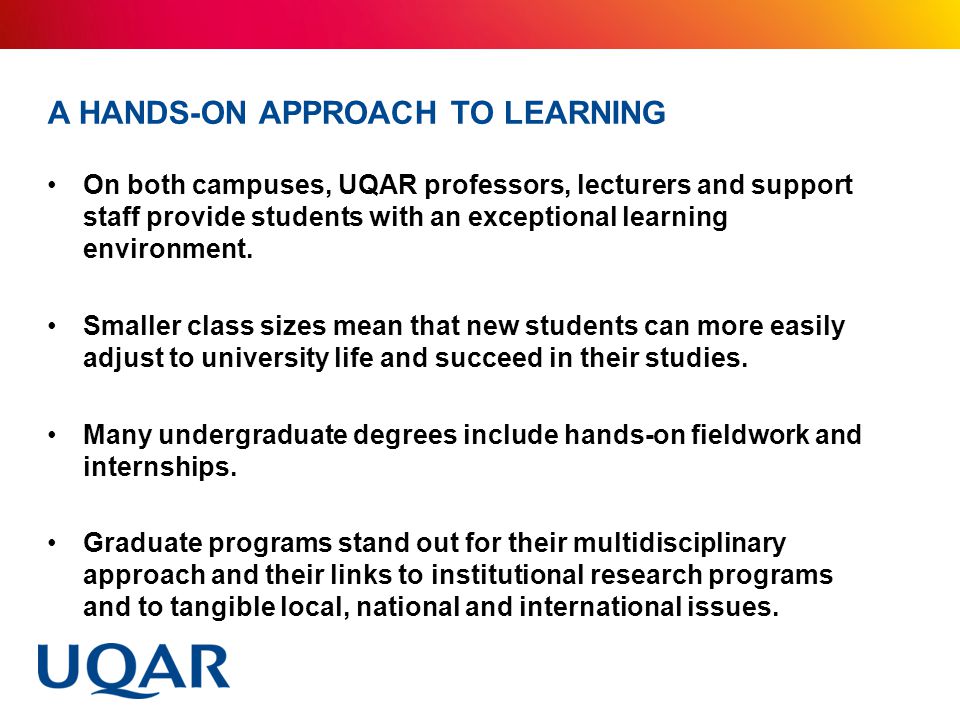 A HANDS-ON APPROACH TO LEARNING

• On both campuses, UQAR professors, lecturers and support staff provide students with an exceptional learning environment.

• Smaller class sizes mean that new students can more easily adjust to university life and succeed in their studies.

• Many undergraduate degrees include hands-on fieldwork and internships.

• Graduate programs stand out for their multidisciplinary approach and their links to institutional research programs and to tangible local, national and international issues.

UQAR